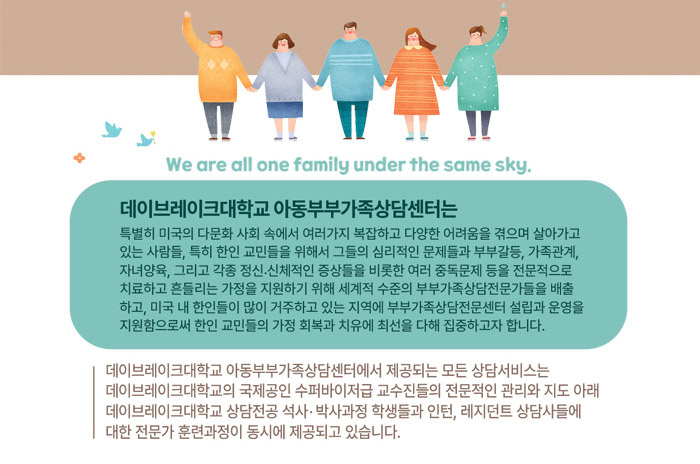 We are all one family under the same sky.

데이브레이크대학교 아동부부가족상담센터는

특별히 미국의 다문화 사회 속에서 여러가지 복잡하고 다양한 어려움을 겪으며 살아가고 있는 사람들, 특히 한인 교민들을 위해서 그들의 심리적인 문제들과 부부갈등, 가족관계, 자녀양육, 그리고 각종 정신·신체적인 증상들을 비롯한 여러 중독문제 등을 전문적으로 치료하고 흔들리는 가정을 지원하기 위해 세계적 수준의 부부가족상담전문가들을 배출하고, 미국 내 한인들이 많이 거주하고 있는 지역에 부부가족상담전문센터 설립과 운영을 지원함으로써 한인 교민들의 가정 회복과 치유에 최선을 다해 집중하고자 합니다.

데이브레이크대학교 아동부부가족상담센터에서 제공되는 모든 상담서비스는 데이브레이크대학교의 국제공인 수퍼바이저급 교수진들의 전문적인 관리와 지도 아래 데이브레이크대학교 상담전공 석사· 박사과정 학생들과 인턴, 레지던트 상담사들에 대한 전문가 훈련과정이 동시에 제공되고 있습니다.